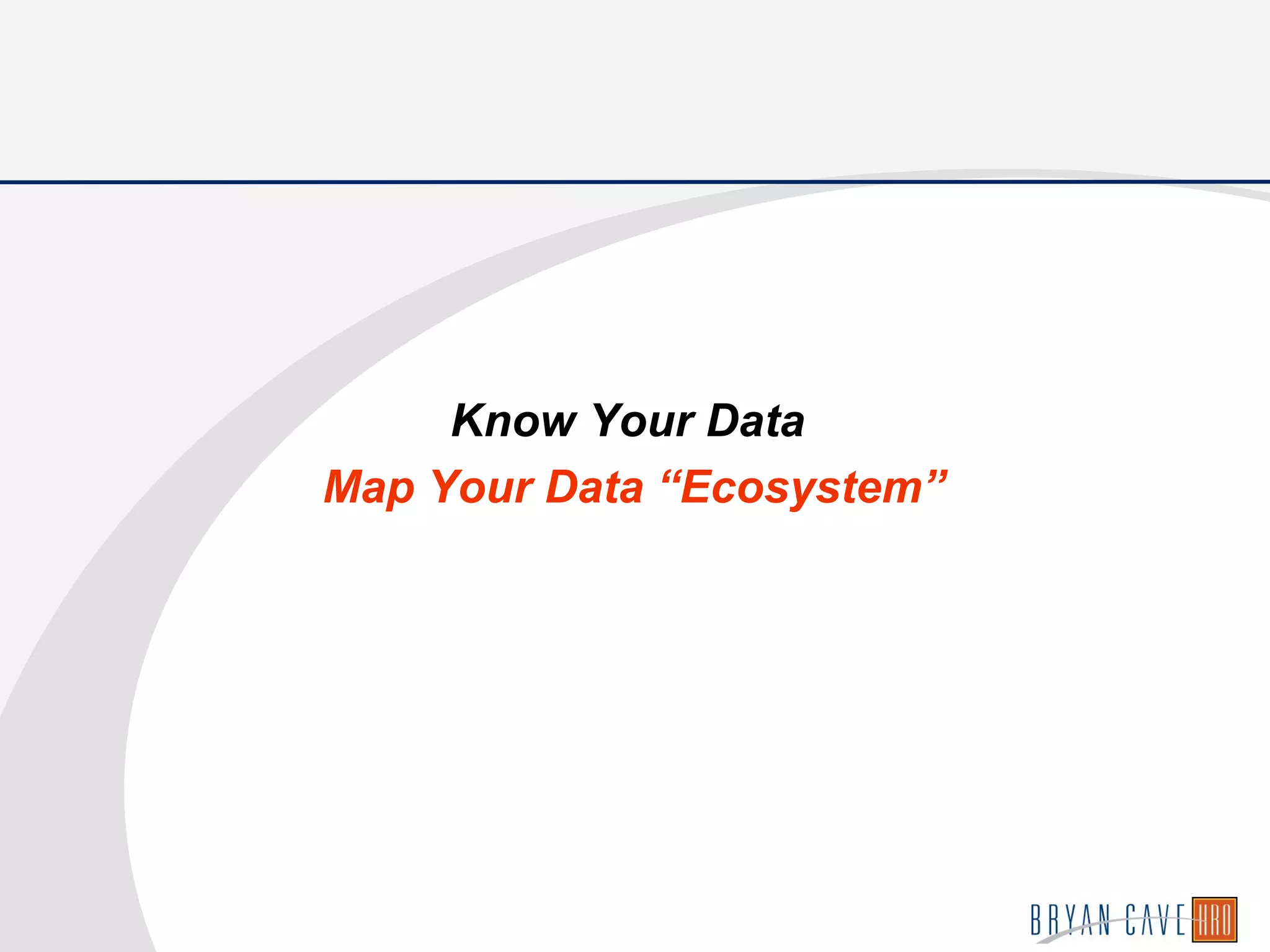 Know Your Data

Map Your Data “Ecosystem”

BRYAN CAVE HRO